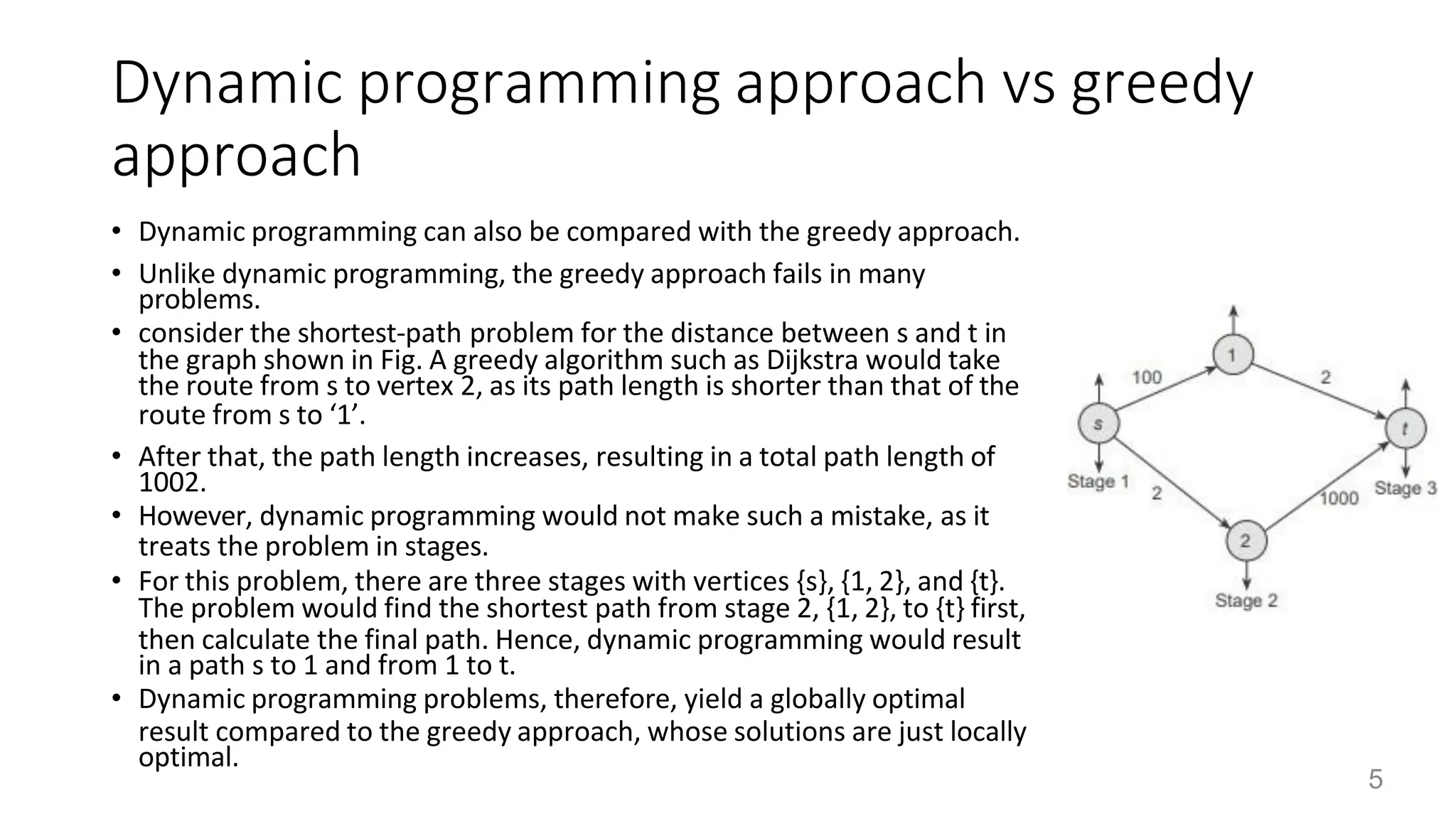 Dynamic programming approach vs greedy approach

• Dynamic programming can also be compared with the greedy approach.
• Unlike dynamic programming, the greedy approach fails in many problems.
• consider the shortest-path problem for the distance between s and t in the graph shown in Fig. A greedy algorithm such as Dijkstra would take the route from s to vertex 2, as its path length is shorter than that of the route from s to '1'.
• After that, the path length increases, resulting in a total path length of 1002.
• However, dynamic programming would not make such a mistake, as it treats the problem in stages.
• For this problem, there are three stages with vertices {s}, {1, 2}, and {t}. The problem would find the shortest path from stage 2, {1, 2}, to {t} first, then calculate the final path. Hence, dynamic programming would result in a path s to 1 and from 1 to t.
• Dynamic programming problems, therefore, yield a globally optimal result compared to the greedy approach, whose solutions are just locally optimal.

1
100
2
s
t
Stage 1
2
1000
Stage 3
2
Stage 2

5